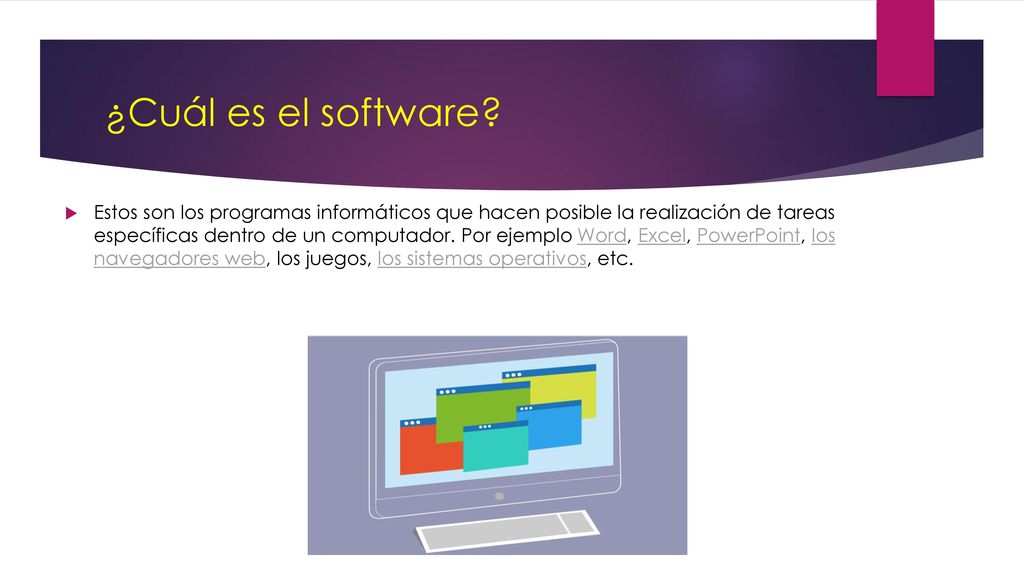 ¿Cuál es el software?

Estos son los programas informáticos que hacen posible la realización de tareas específicas dentro de un computador. Por ejemplo Word, Excel, PowerPoint, los navegadores web, los juegos, los sistemas operativos, etc.